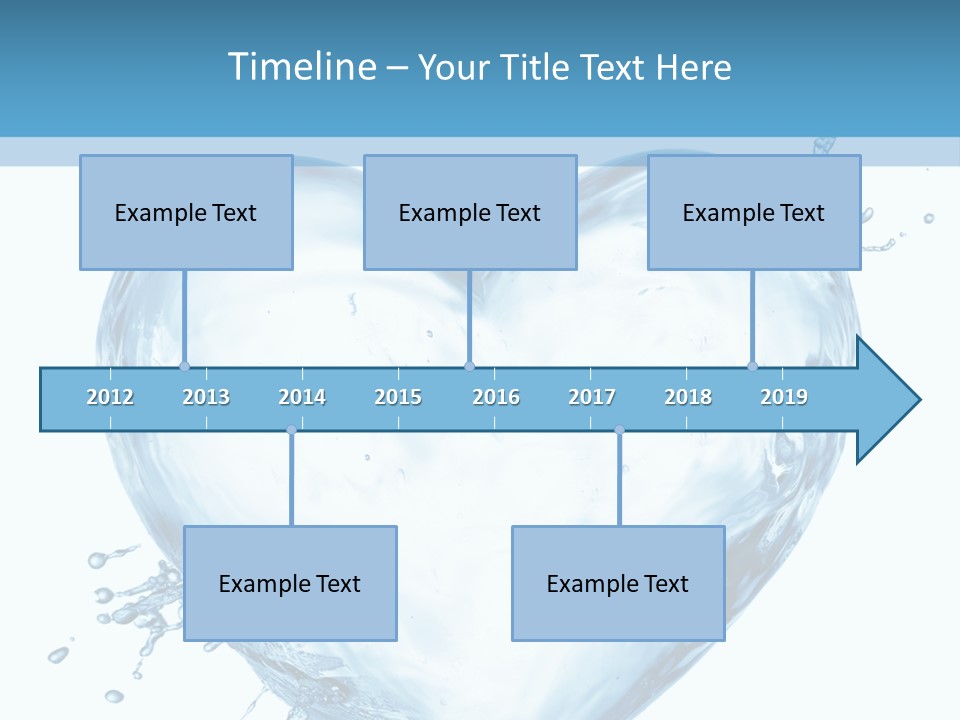 Timeline – Your Title Text Here

Example Text

Example Text

Example Text

2012 2013 2014 2015 2016 2017 2018 2019

Example Text

Example Text